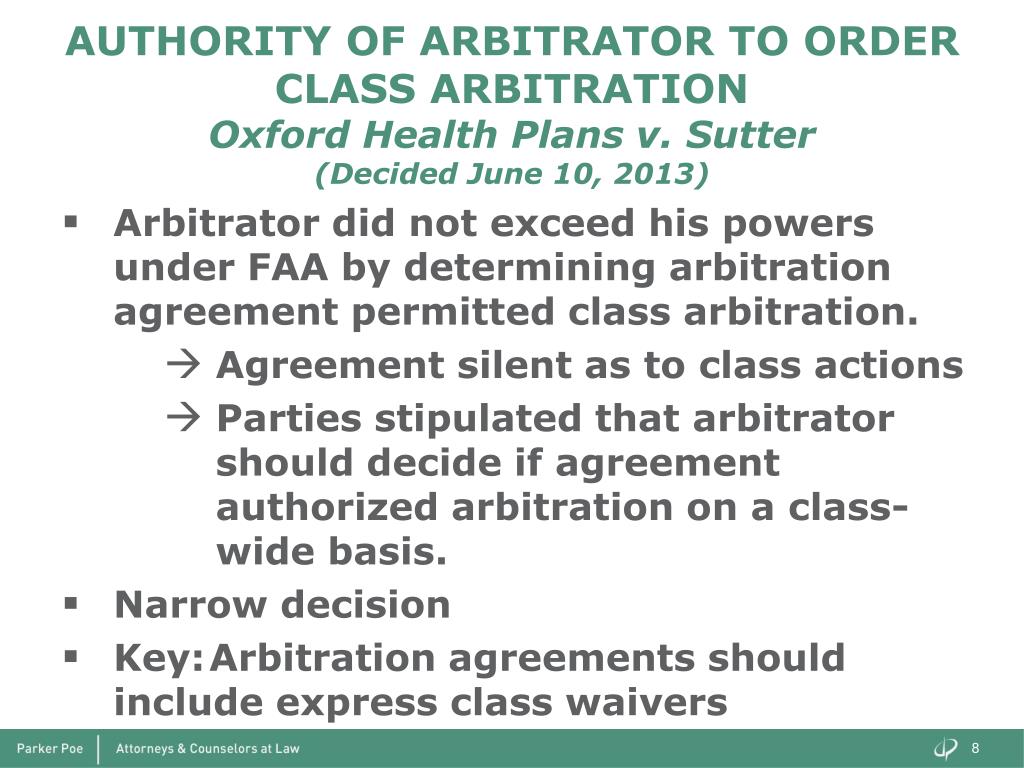 AUTHORITY OF ARBITRATOR TO ORDER CLASS ARBITRATION
Oxford Health Plans v. Sutter
(Decided June 10, 2013)

▪ Arbitrator did not exceed his powers under FAA by determining arbitration agreement permitted class arbitration.

→ Agreement silent as to class actions

→ Parties stipulated that arbitrator should decide if agreement authorized arbitration on a class-wide basis.

▪ Narrow decision

▪ Key: Arbitration agreements should include express class waivers

Parker Poe | Attorneys & Counselors at Law

8